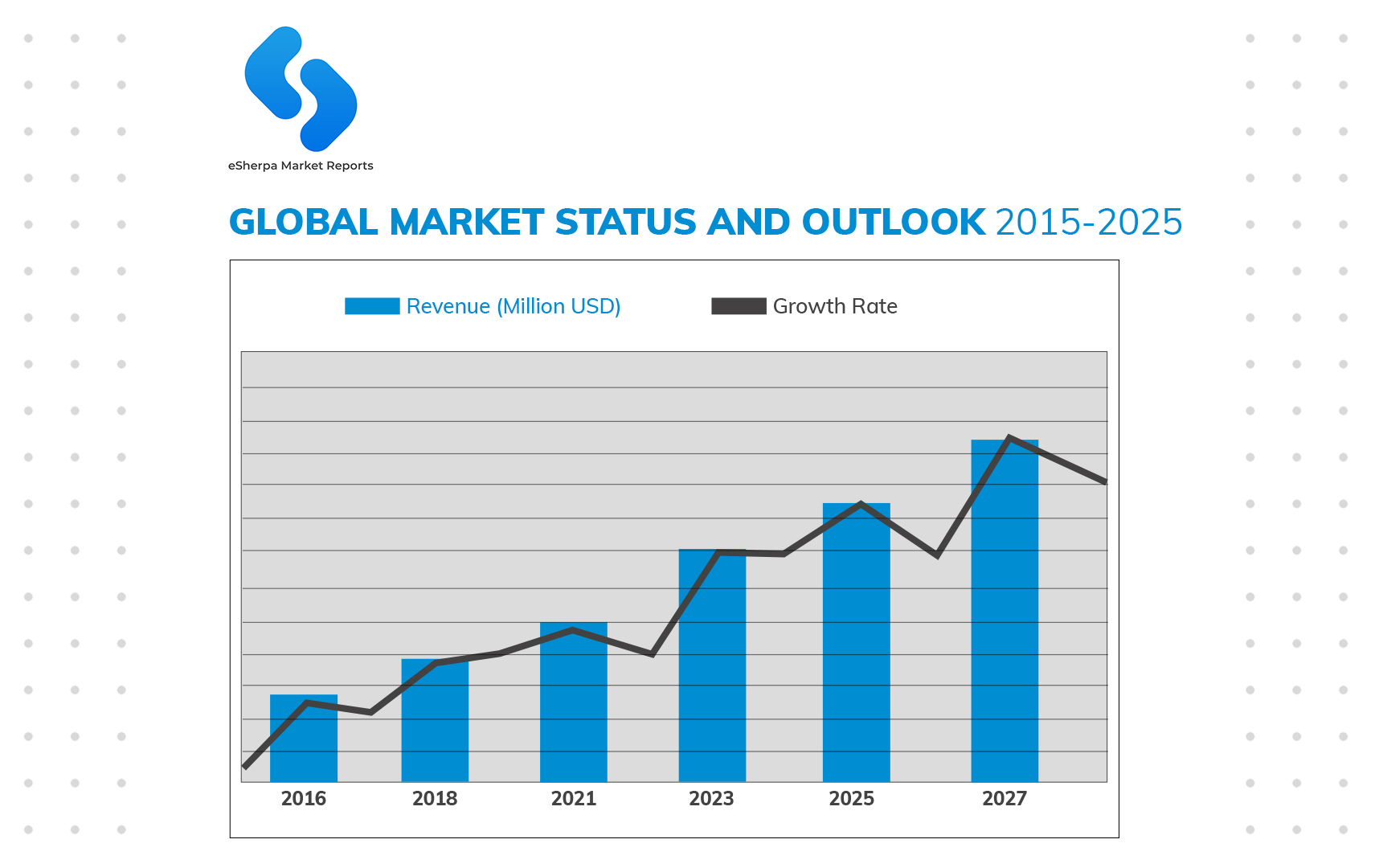 eSherpa Market Reports

GLOBAL MARKET STATUS AND OUTLOOK 2015-2025

Revenue (Million USD)
Growth Rate

2016
2018
2021
2023
2025
2027